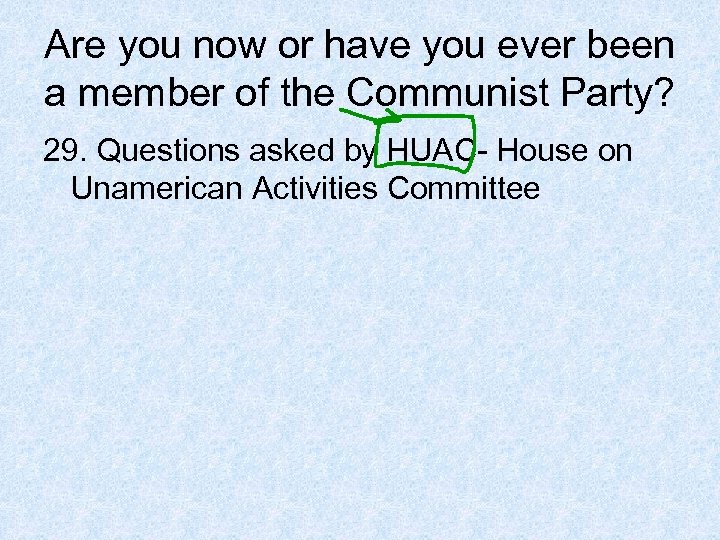 Are you now or have you ever been a member of the Communist Party?

29. Questions asked by HUAC- House on Unamerican Activities Committee